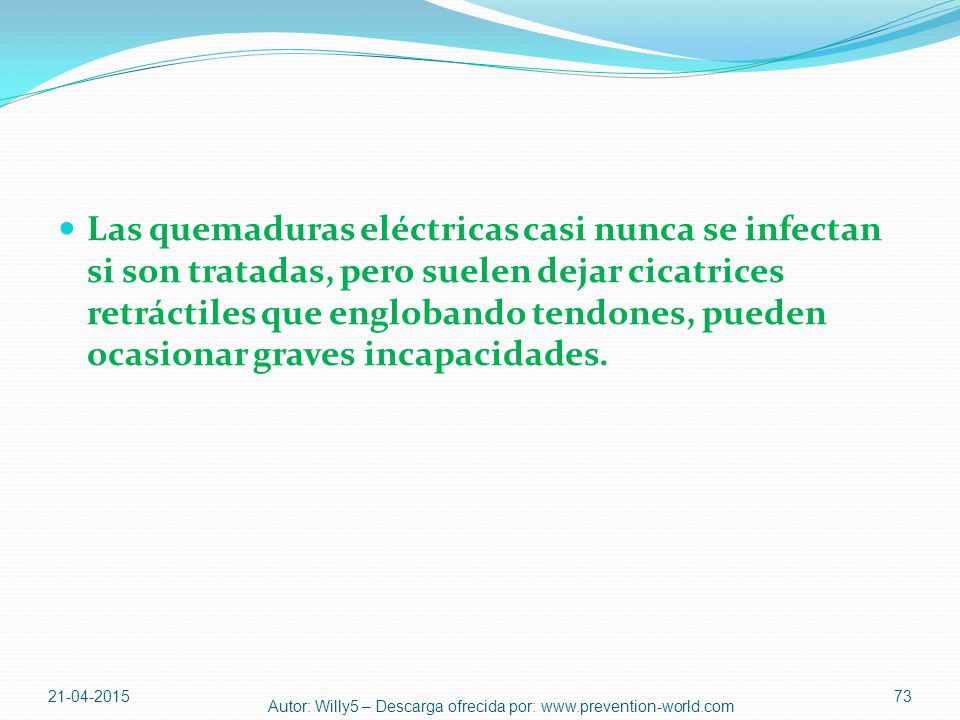 Las quemaduras eléctricas casi nunca se infectan si son tratadas, pero suelen dejar cicatrices retráctiles que englobando tendones, pueden ocasionar graves incapacidades.

21-04-2015

Autor: Willy5 – Descarga ofrecida por: www.prevention-world.com

73